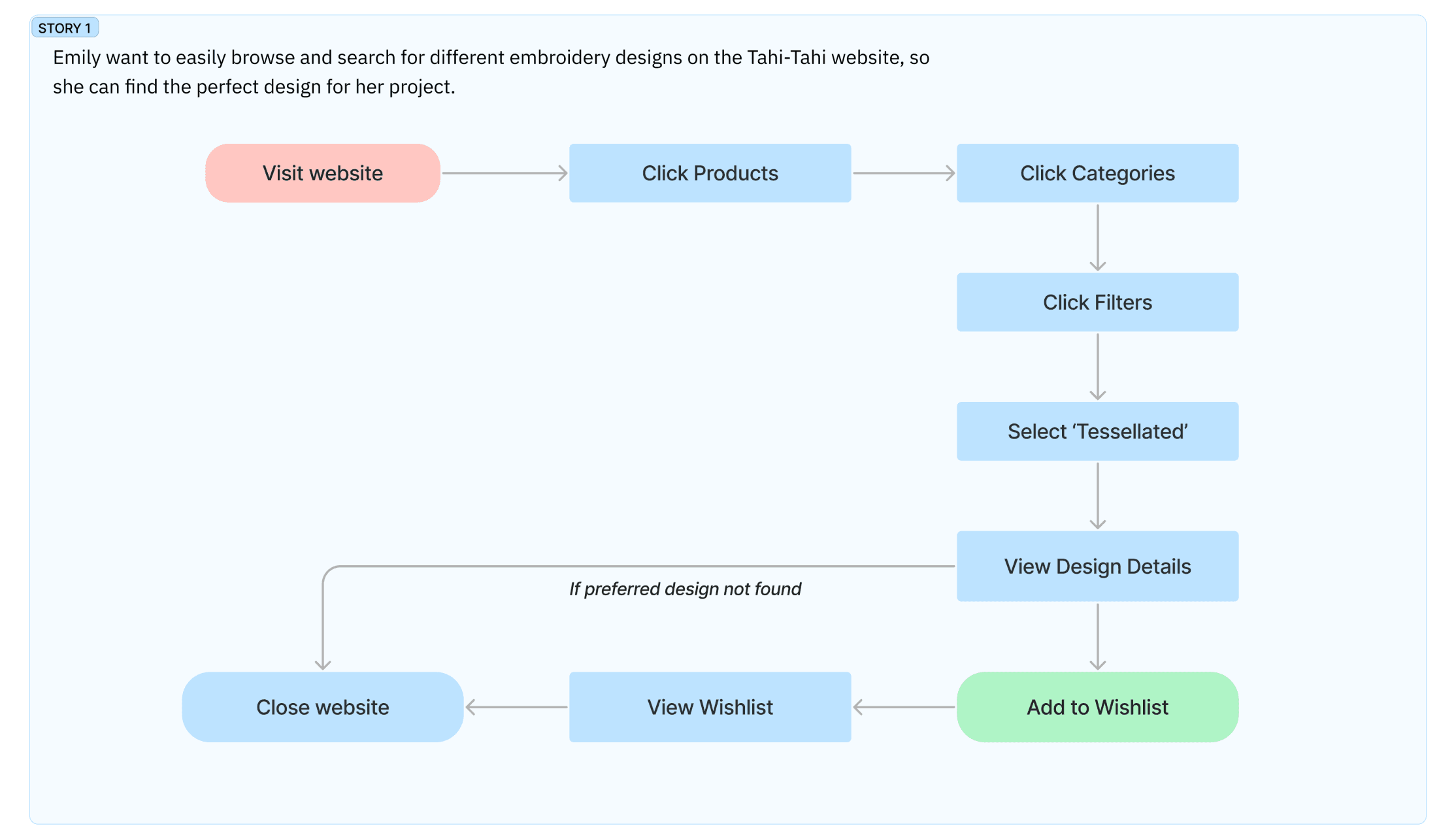 STORY 1

Emily want to easily browse and search for different embroidery designs on the Tahi-Tahi website, so she can find the perfect design for her project.

Visit website

Click Products

Click Categories

Click Filters

Select ‘Tessellated’

View Design Details

If preferred design not found

Add to Wishlist

View Wishlist

Close website